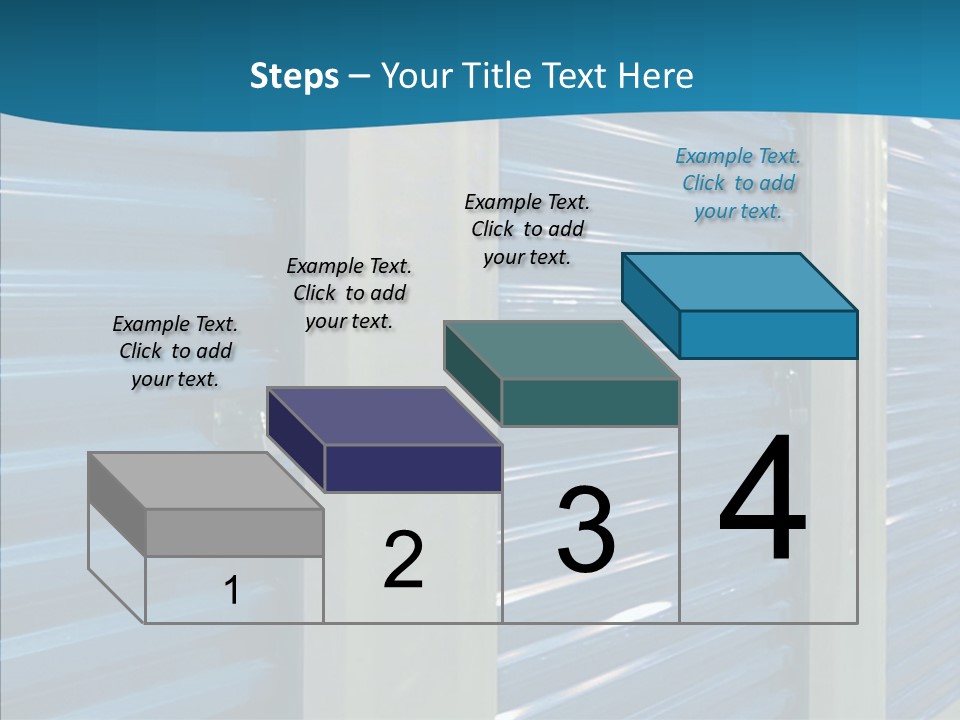 Steps – Your Title Text Here

Example Text. Click to add your text.

Example Text. Click to add your text.

Example Text. Click to add your text.

Example Text. Click to add your text.

1

2

3

4